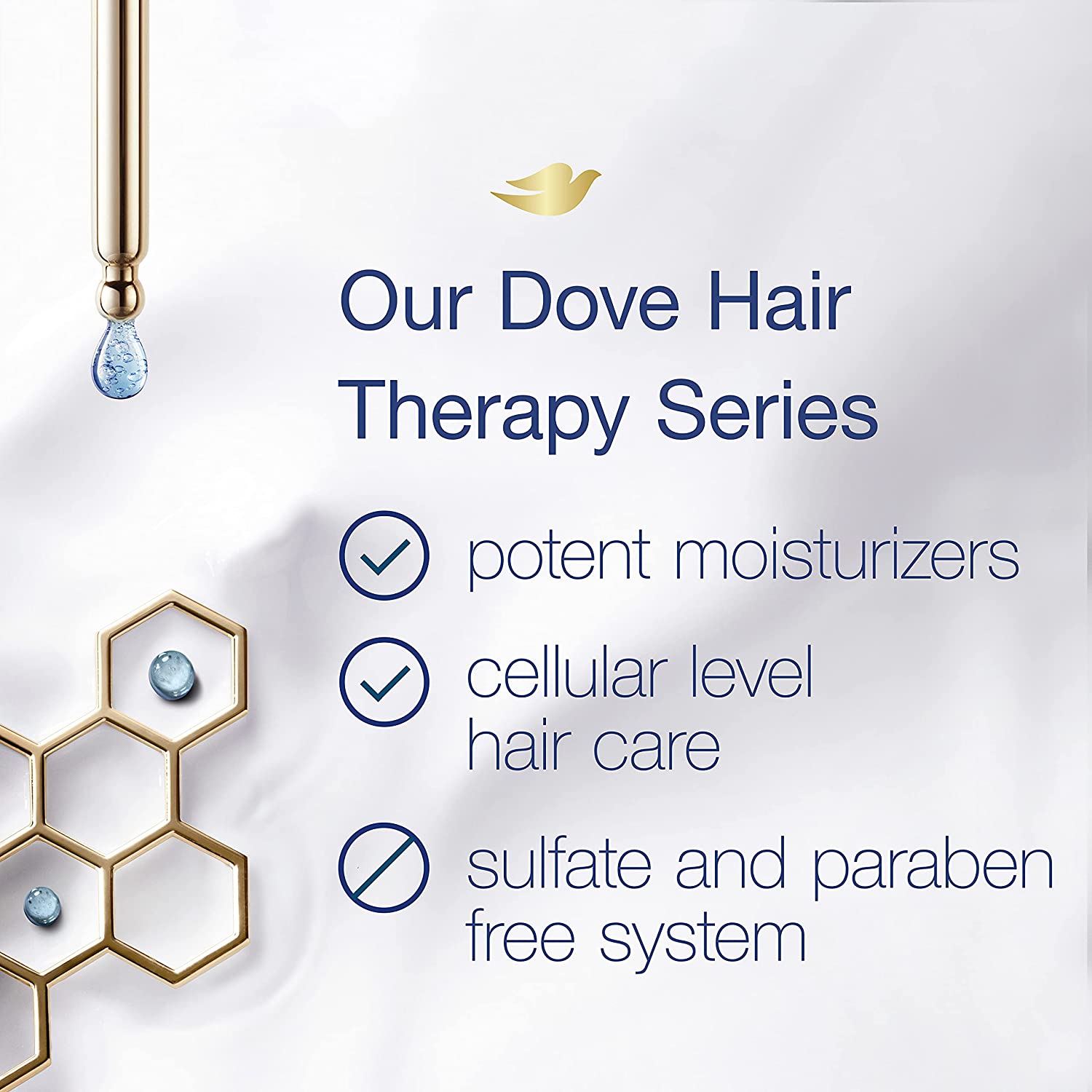 Our Dove Hair Therapy Series

potent moisturizers

cellular level hair care

sulfate and paraben free system